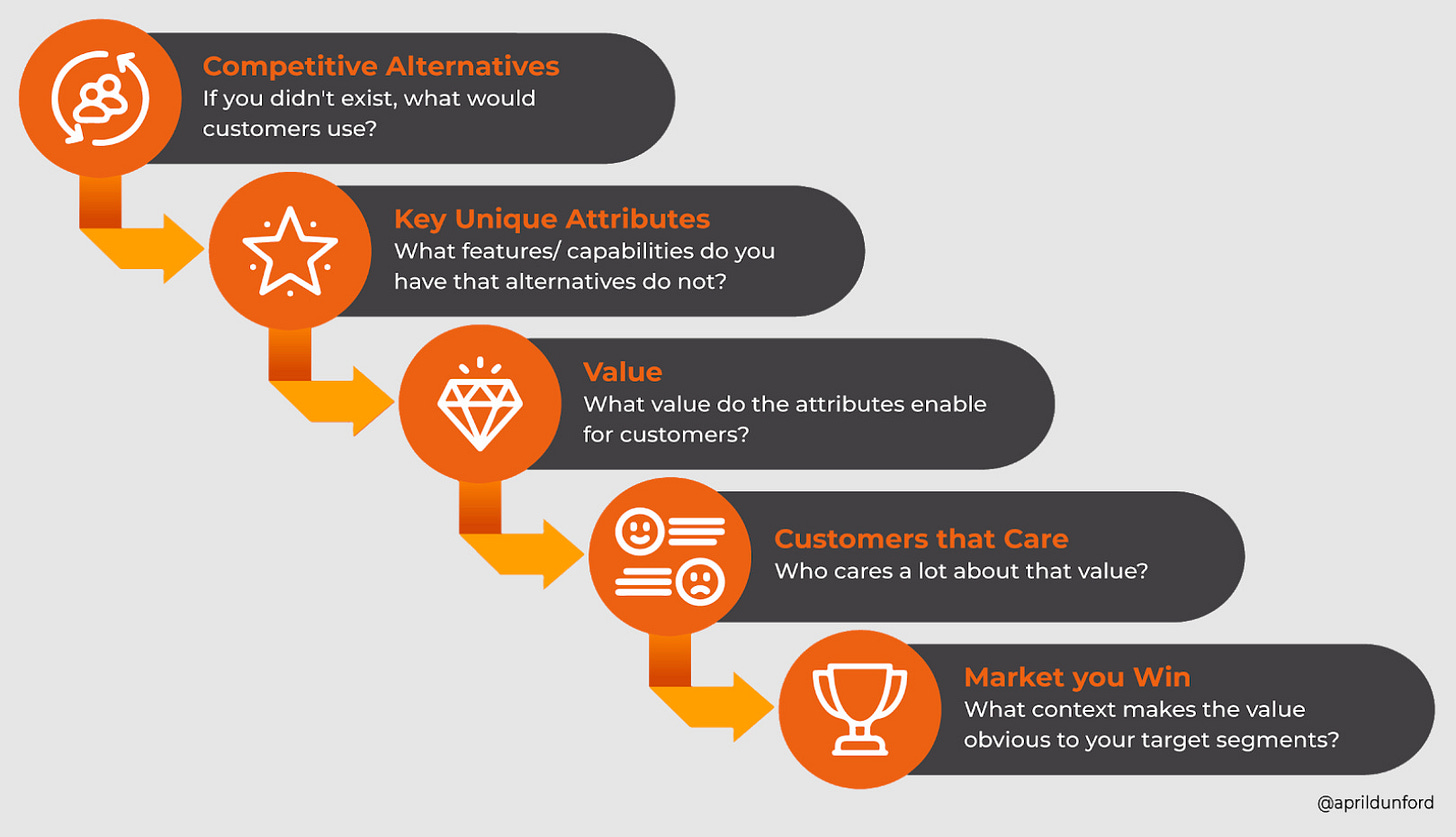 Competitive Alternatives
If you didn't exist, what would customers use?

Key Unique Attributes
What features/ capabilities do you have that alternatives do not?

Value
What value do the attributes enable for customers?

Customers that Care
Who cares a lot about that value?

Market you Win
What context makes the value obvious to your target segments?

@aprildunford